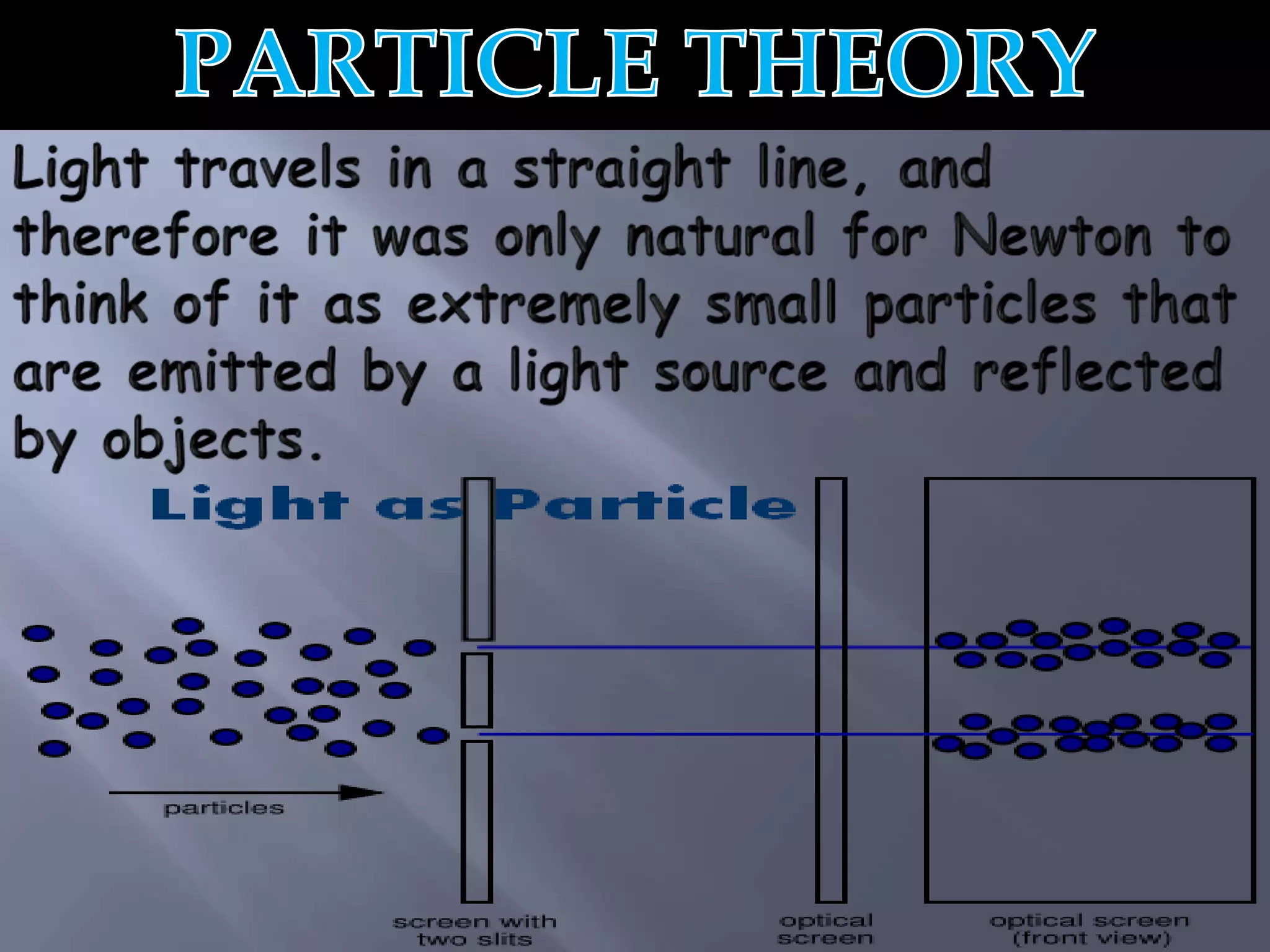 PARTICLE THEORY

Light travels in a straight line, and therefore it was only natural for Newton to think of it as extremely small particles that are emitted by a light source and reflected by objects.

Light as Particle

particles

screen with two slits

optical screen

optical screen (front view)